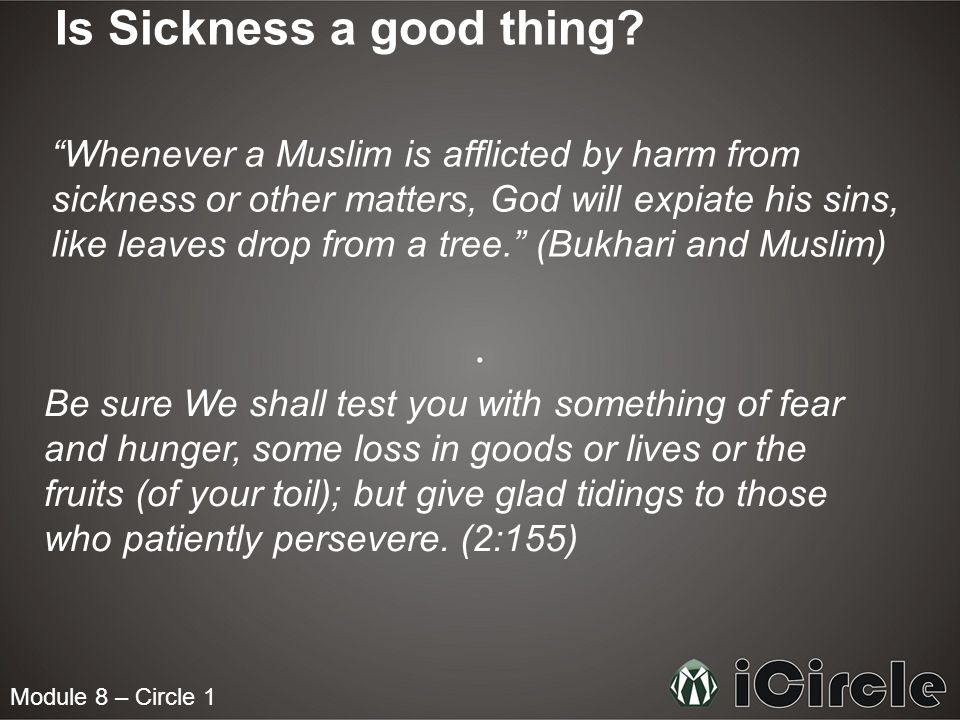 Is Sickness a good thing?

“Whenever a Muslim is afflicted by harm from sickness or other matters, God will expiate his sins, like leaves drop from a tree.” (Bukhari and Muslim)

.

Be sure We shall test you with something of fear and hunger, some loss in goods or lives or the fruits (of your toil); but give glad tidings to those who patiently persevere. (2:155)

Module 8 – Circle 1

iCircle